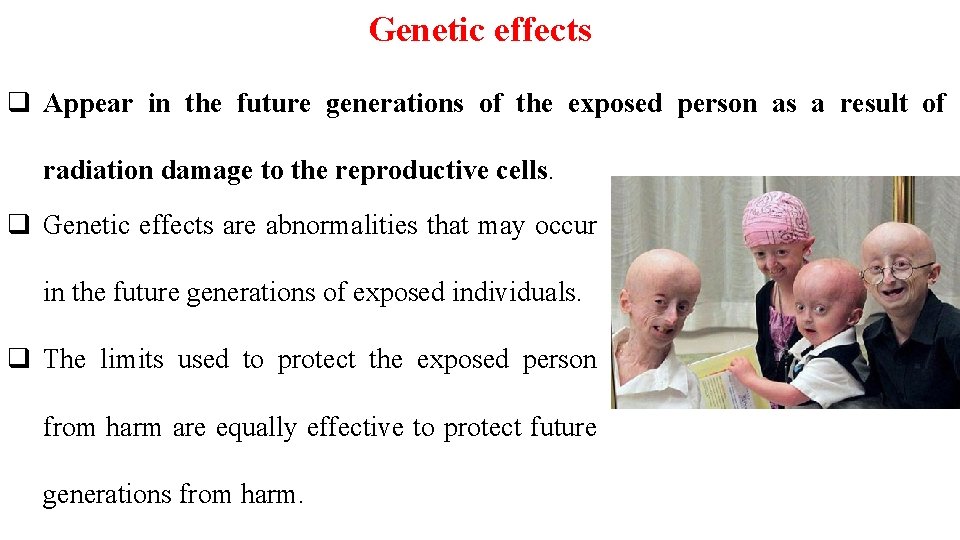 Genetic effects

❑ Appear in the future generations of the exposed person as a result of radiation damage to the reproductive cells.

❑ Genetic effects are abnormalities that may occur in the future generations of exposed individuals.

❑ The limits used to protect the exposed person from harm are equally effective to protect future generations from harm.